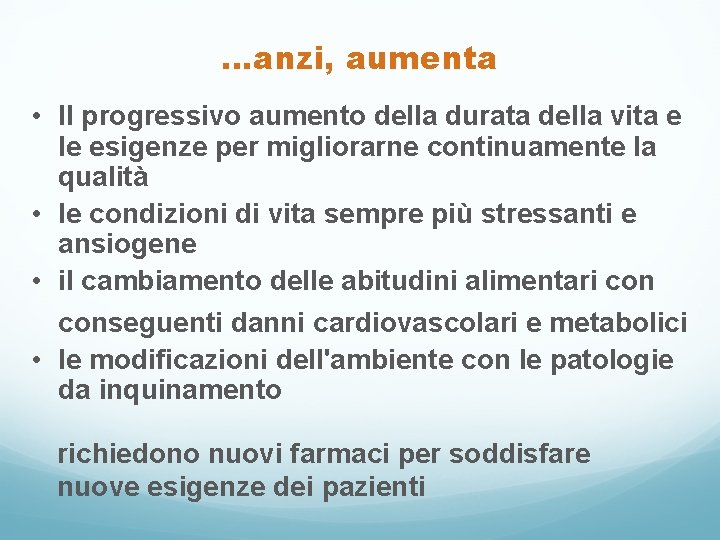 …anzi, aumenta

• Il progressivo aumento della durata della vita e le esigenze per migliorarne continuamente la qualità
• le condizioni di vita sempre più stressanti e ansiogene
• il cambiamento delle abitudini alimentari con conseguenti danni cardiovascolari e metabolici
• le modificazioni dell'ambiente con le patologie da inquinamento

richiedono nuovi farmaci per soddisfare nuove esigenze dei pazienti